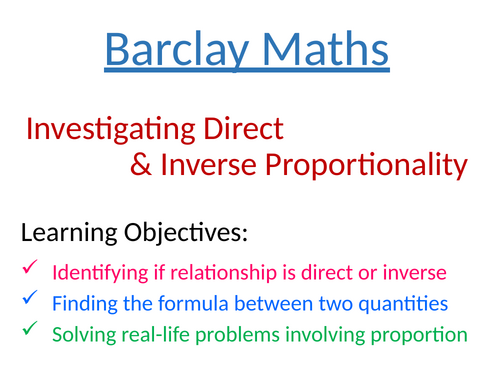 Barclay Maths

Investigating Direct & Inverse Proportionality

Learning Objectives:

✓ Identifying if relationship is direct or inverse
✓ Finding the formula between two quantities
✓ Solving real-life problems involving proportion